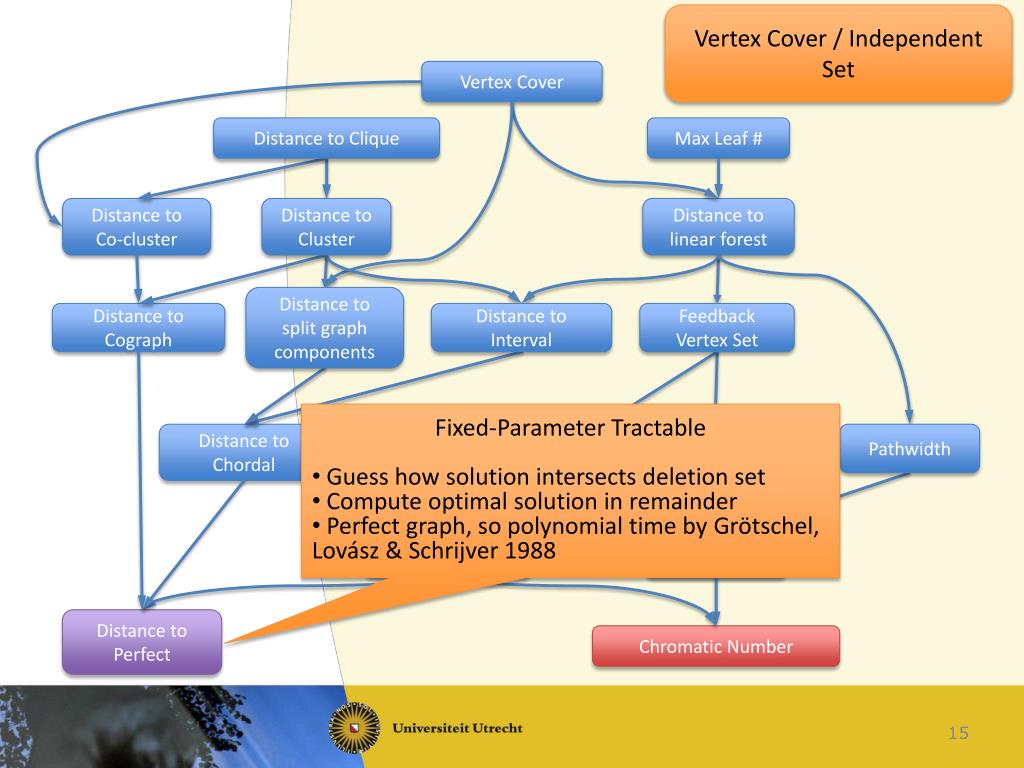 Vertex Cover / Independent Set

Vertex Cover

Distance to Clique

Max Leaf #

Distance to Co-cluster

Distance to Cluster

Distance to linear forest

Distance to Cograph

Distance to split graph components

Distance to Interval

Feedback Vertex Set

Distance to Chordal

Pathwidth

Fixed-Parameter Tractable

• Guess how solution intersects deletion set
• Compute optimal solution in remainder
• Perfect graph, so polynomial time by Grötschel, Lovász & Schrijver 1988

Distance to Perfect

Chromatic Number

Universiteit Utrecht

15